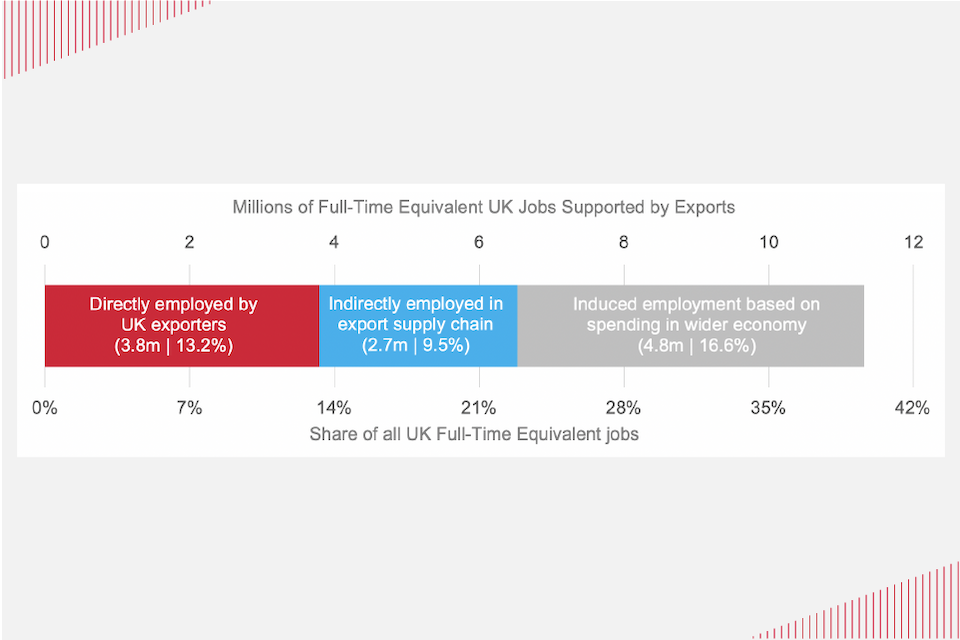 Millions of Full-Time Equivalent UK Jobs Supported by Exports

0 2 4 6 8 10 12

Directly employed by UK exporters (3.8m | 13.2%)

Indirectly employed in export supply chain (2.7m | 9.5%)

Induced employment based on spending in wider economy (4.8m | 16.6%)

0% 7% 14% 21% 28% 35% 42%

Share of all UK Full-Time Equivalent jobs